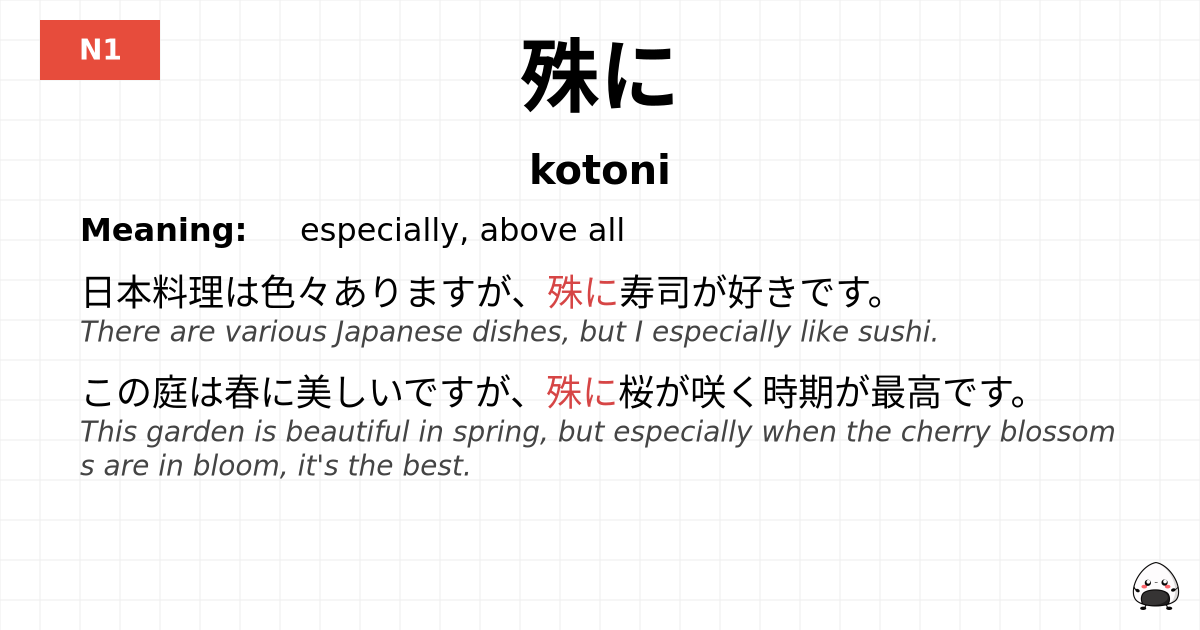 N1

殊に

kotoni

Meaning: especially, above all

日本料理は色々ありますが、殊に寿司が好きです。
There are various Japanese dishes, but I especially like sushi.

この庭は春に美しいですが、殊に桜が咲く時期が最高です。
This garden is beautiful in spring, but especially when the cherry blossoms are in bloom, it's the best.